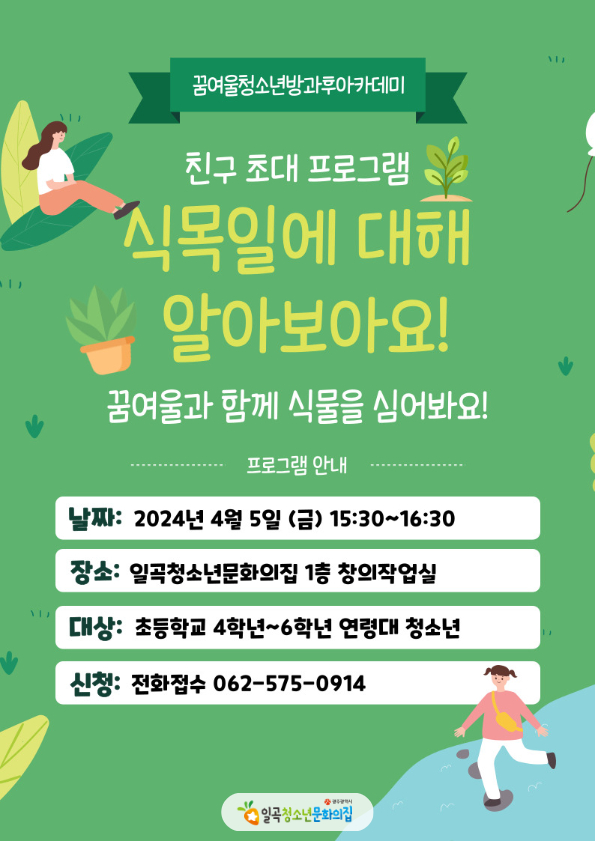 꿈여울청소년방과후아카데미

친구 초대 프로그램

식목일에 대해 알아보아요!

꿈여울과 함께 식물을 심어봐요!

프로그램 안내

날짜: 2024년 4월 5일 (금) 15:30~16:30

장소: 일곡청소년문화의집 1층 창의작업실

대상: 초등학교 4학년~6학년 연령대 청소년

신청: 전화접수 062-575-0914

광주광역시
일곡청소년문화의집